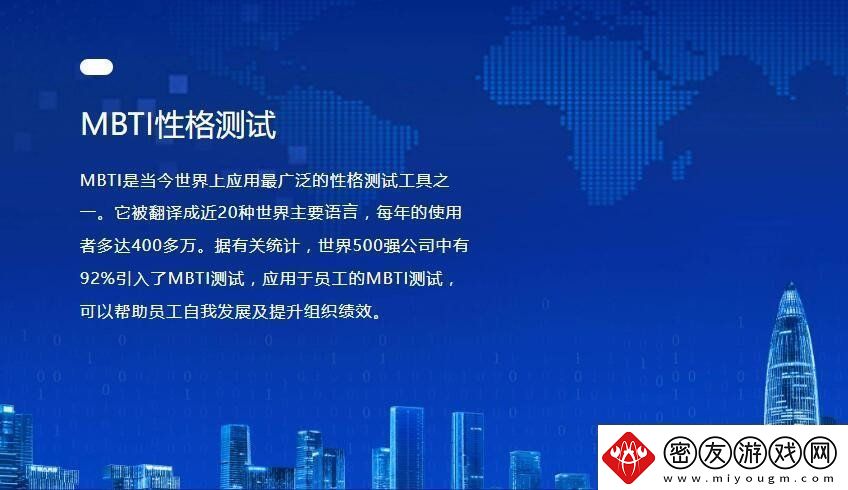 MBTI性格测试

MBTI是当今世界上应用最广泛的性格测试工具之一。它被翻译成近20种世界主要语言，每年的使用者多达400多万。据有关统计，世界500强公司中有92%引入了MBTI测试，应用于员工的MBTI测试，可以帮助员工自我发展及提升组织绩效。

密友游戏网
www.miyougm.com